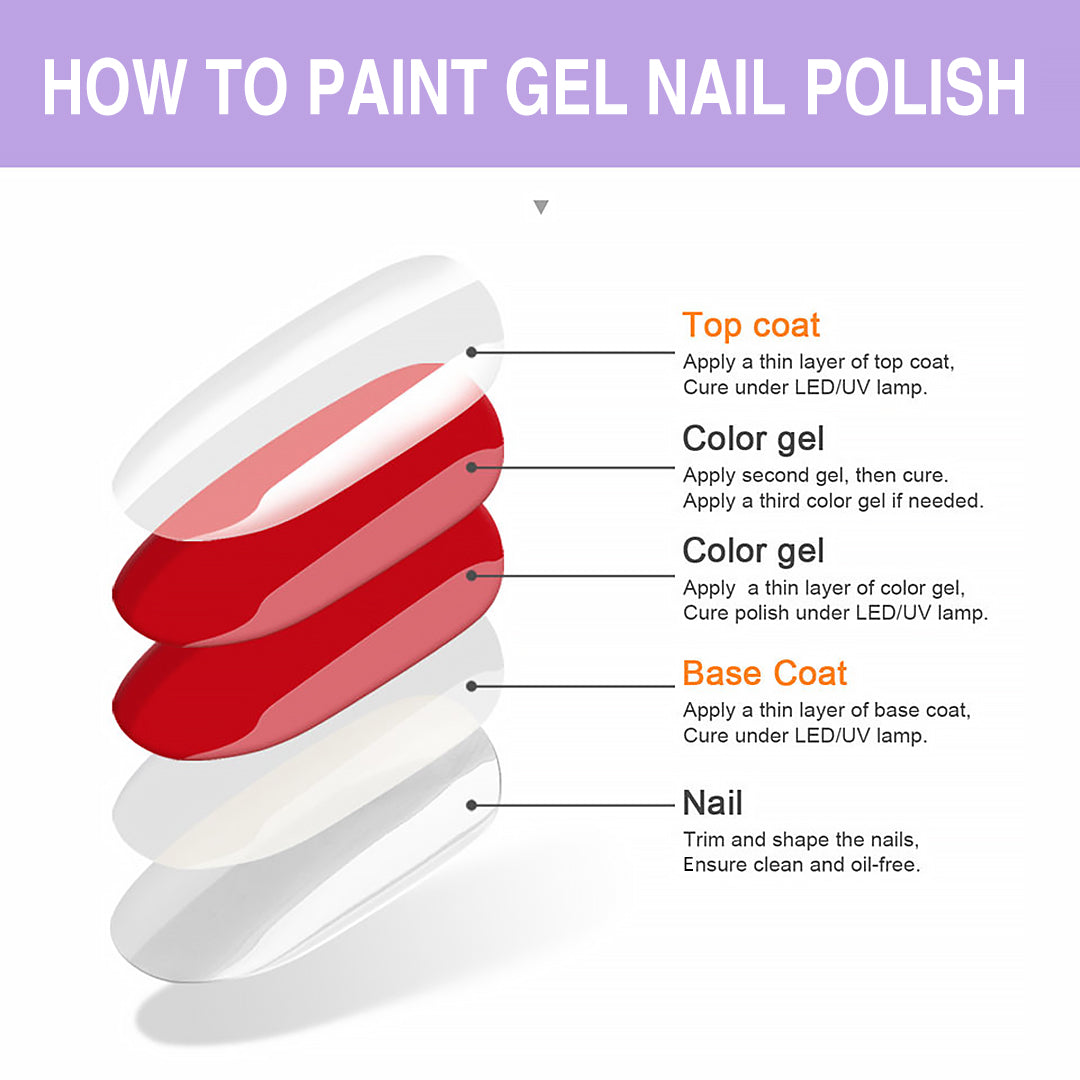 HOW TO PAINT GEL NAIL POLISH

Top coat
Apply a thin layer of top coat, Cure under LED/UV lamp.

Color gel
Apply second gel, then cure. Apply a third color gel if needed.

Color gel
Apply a thin layer of color gel, Cure polish under LED/UV lamp.

Base Coat
Apply a thin layer of base coat, Cure under LED/UV lamp.

Nail
Trim and shape the nails, Ensure clean and oil-free.